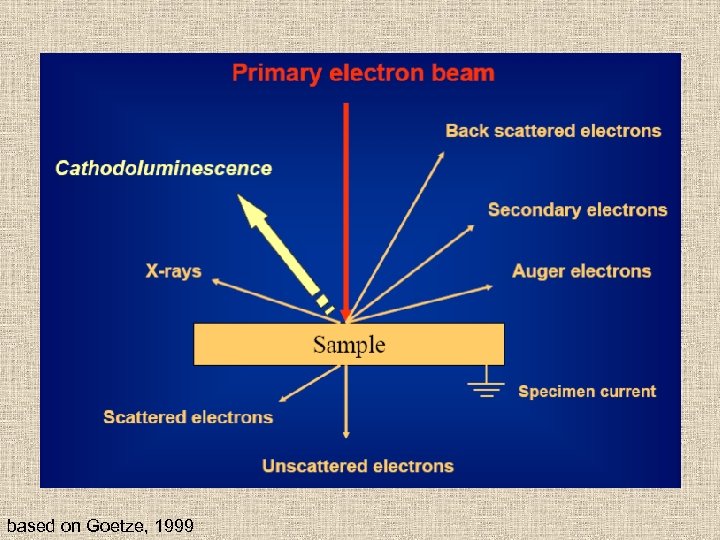 Primary electron beam

Back scattered electrons

Cathodoluminescence

Secondary electrons

X-rays

Auger electrons

Sample

Specimen current

Scattered electrons

Unscattered electrons

based on Goetze, 1999